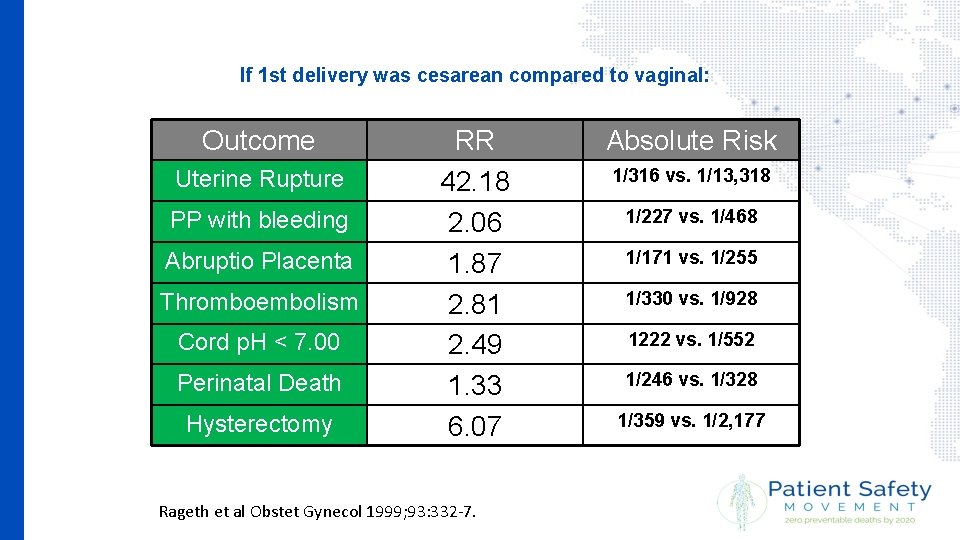 If 1st delivery was cesarean compared to vaginal:

| Outcome | RR | Absolute Risk |
|---|---|---|
| Uterine Rupture | 42.18 | 1/316 vs. 1/13,318 |
| PP with bleeding | 2.06 | 1/227 vs. 1/468 |
| Abruptio Placenta | 1.87 | 1/171 vs. 1/255 |
| Thromboembolism | 2.81 | 1/330 vs. 1/928 |
| Cord pH < 7.00 | 2.49 | 1222 vs. 1/552 |
| Perinatal Death | 1.33 | 1/246 vs. 1/328 |
| Hysterectomy | 6.07 | 1/359 vs. 1/2,177 |

Rageth et al Obstet Gynecol 1999;93:332-7.

Patient Safety MOVEMENT zero preventable deaths by 2020